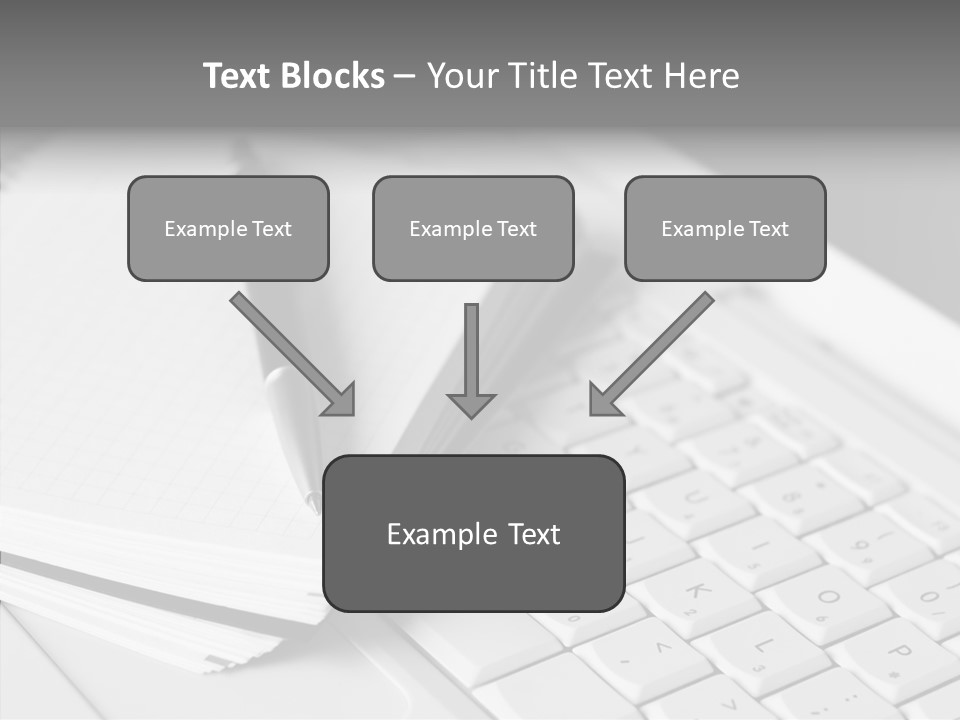 Text Blocks – Your Title Text Here

Example Text

Example Text

Example Text

Example Text